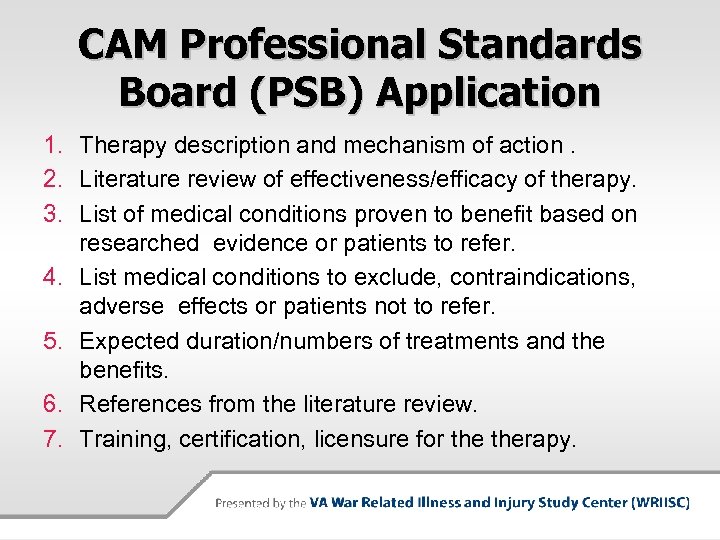 CAM Professional Standards Board (PSB) Application

1. Therapy description and mechanism of action .
2. Literature review of effectiveness/efficacy of therapy.
3. List of medical conditions proven to benefit based on researched evidence or patients to refer.
4. List medical conditions to exclude, contraindications, adverse effects or patients not to refer.
5. Expected duration/numbers of treatments and the benefits.
6. References from the literature review.
7. Training, certification, licensure for the therapy.

Presented by the VA War Related Illness and Injury Study Center (WRIISC)